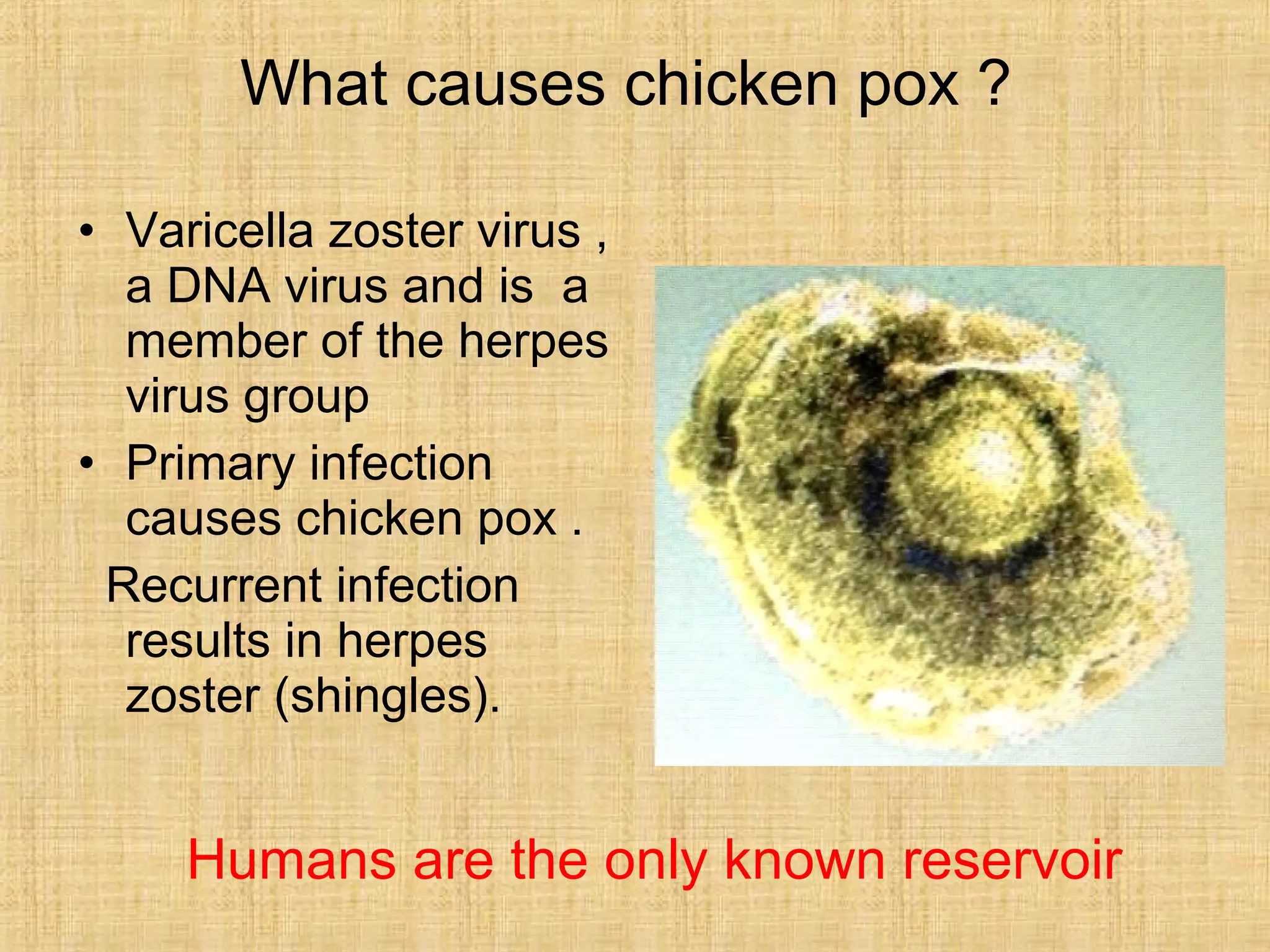 What causes chicken pox ?

• Varicella zoster virus , a DNA virus and is a member of the herpes virus group
• Primary infection causes chicken pox .
Recurrent infection results in herpes zoster (shingles).

Humans are the only known reservoir